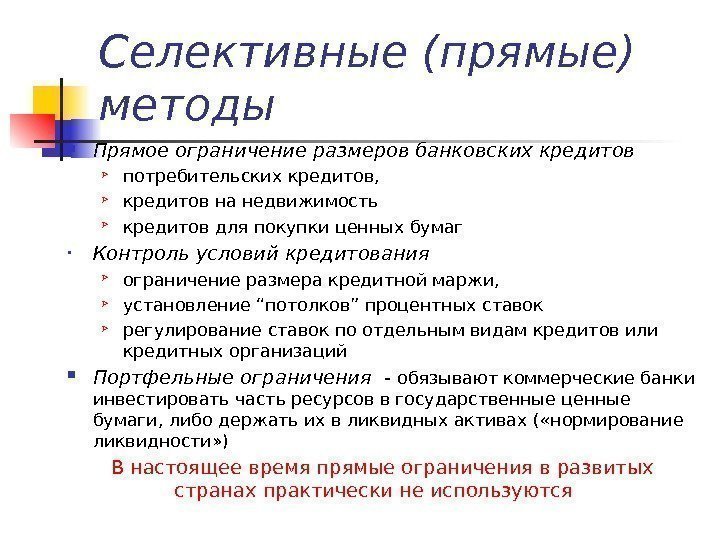 Селективные (прямые) методы

Прямое ограничение размеров банковских кредитов
потребительских кредитов,
кредитов на недвижимость
кредитов для покупки ценных бумаг

Контроль условий кредитования
ограничение размера кредитной маржи,
установление “потолков” процентных ставок
регулирование ставок по отдельным видам кредитов или кредитных организаций

Портфельные ограничения - обязывают коммерческие банки инвестировать часть ресурсов в государственные ценные бумаги, либо держать их в ликвидных активах («нормирование ликвидности»)

В настоящее время прямые ограничения в развитых странах практически не используются